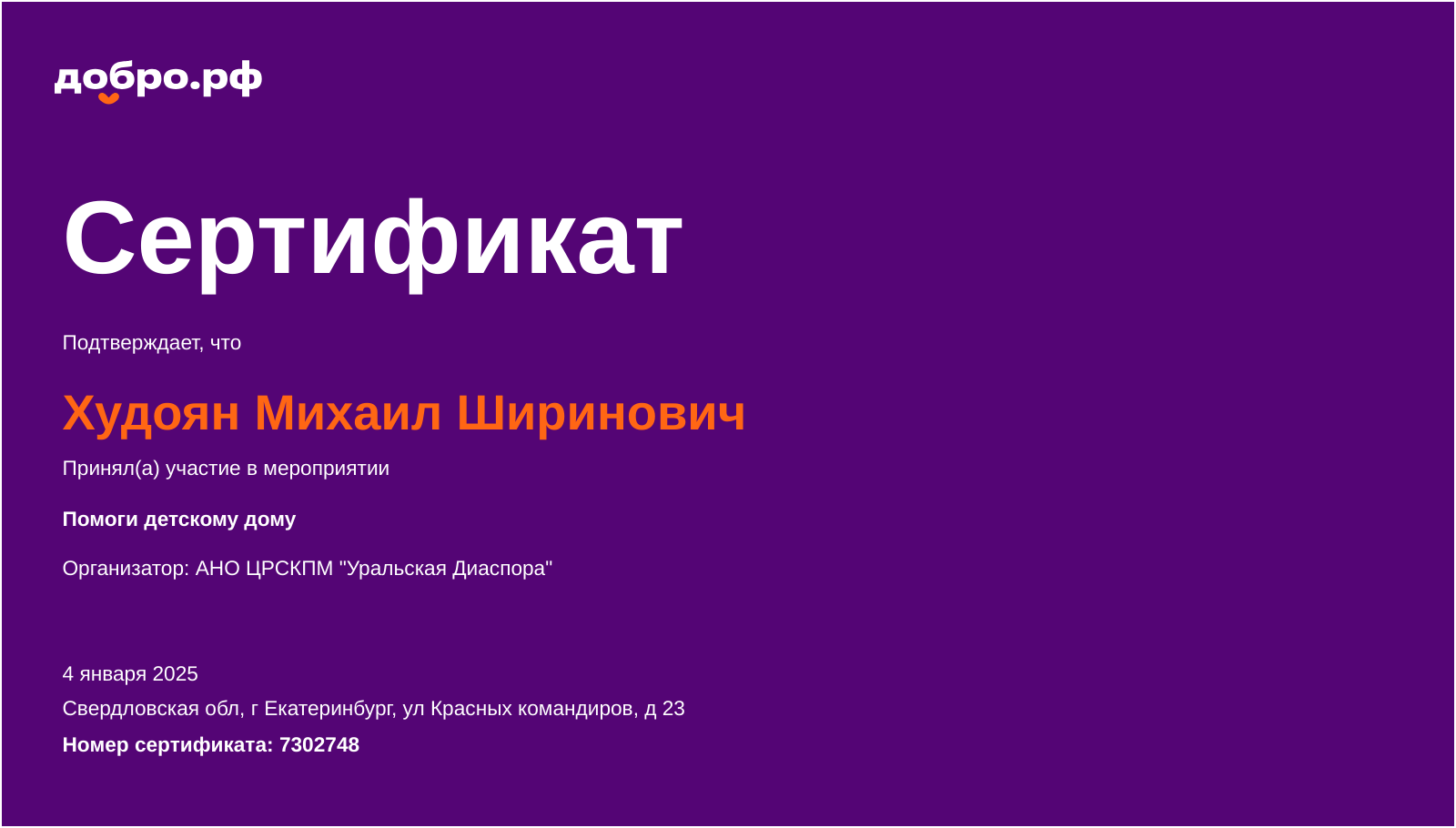 добро.рф

Сертификат

Подтверждает, что

Худоян Михаил Ширинович

Принял(а) участие в мероприятии

Помоги детскому дому

Организатор: АНО ЦРСКПМ "Уральская Диаспора"

4 января 2025

Свердловская обл, г Екатеринбург, ул Красных командиров, д 23

Номер сертификата: 7302748